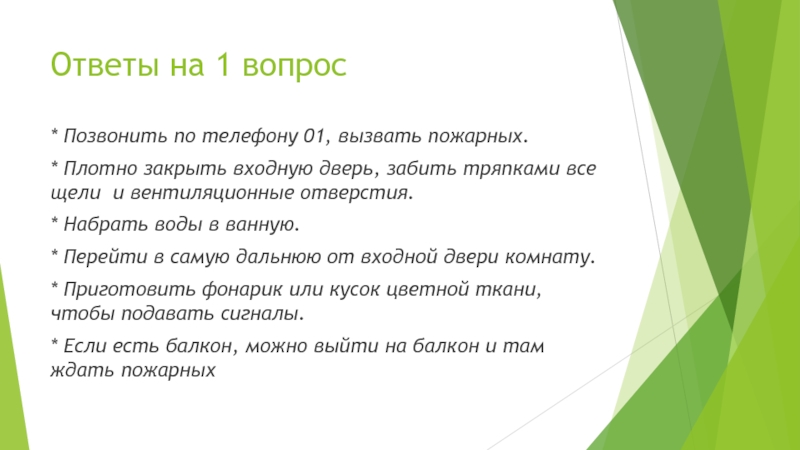 Ответы на 1 вопрос

* Позвонить по телефону 01, вызвать пожарных.

* Плотно закрыть входную дверь, забить тряпками все щели и вентиляционные отверстия.

* Набрать воды в ванную.

* Перейти в самую дальнюю от входной двери комнату.

* Приготовить фонарик или кусок цветной ткани, чтобы подавать сигналы.

* Если есть балкон, можно выйти на балкон и там ждать пожарных